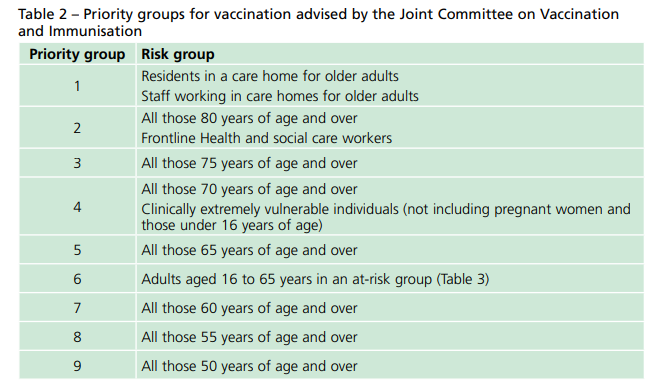 Table 2 – Priority groups for vaccination advised by the Joint Committee on Vaccination and Immunisation

| Priority group | Risk group |
|---|---|
| 1 | Residents in a care home for older adults<br>Staff working in care homes for older adults |
| 2 | All those 80 years of age and over<br>Frontline Health and social care workers |
| 3 | All those 75 years of age and over |
| 4 | All those 70 years of age and over<br>Clinically extremely vulnerable individuals (not including pregnant women and those under 16 years of age) |
| 5 | All those 65 years of age and over |
| 6 | Adults aged 16 to 65 years in an at-risk group (Table 3) |
| 7 | All those 60 years of age and over |
| 8 | All those 55 years of age and over |
| 9 | All those 50 years of age and over |